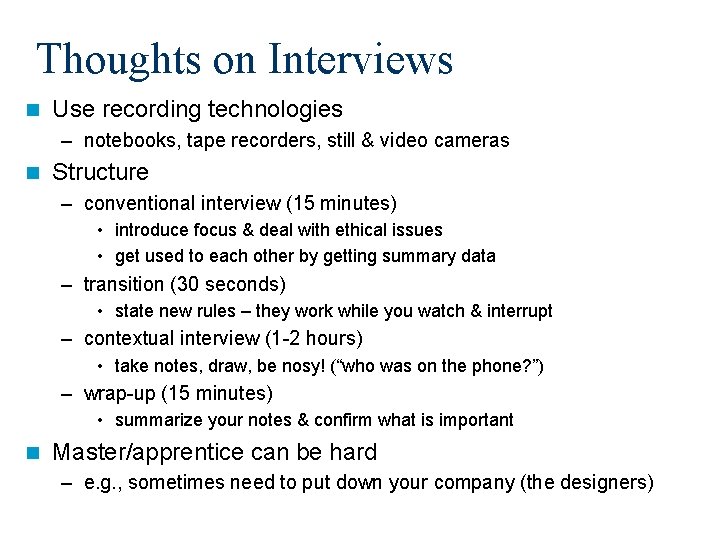 Thoughts on Interviews

Use recording technologies
– notebooks, tape recorders, still & video cameras

Structure
– conventional interview (15 minutes)
• introduce focus & deal with ethical issues
• get used to each other by getting summary data
– transition (30 seconds)
• state new rules – they work while you watch & interrupt
– contextual interview (1-2 hours)
• take notes, draw, be nosy! (“who was on the phone?”)
– wrap-up (15 minutes)
• summarize your notes & confirm what is important

Master/apprentice can be hard
– e.g., sometimes need to put down your company (the designers)